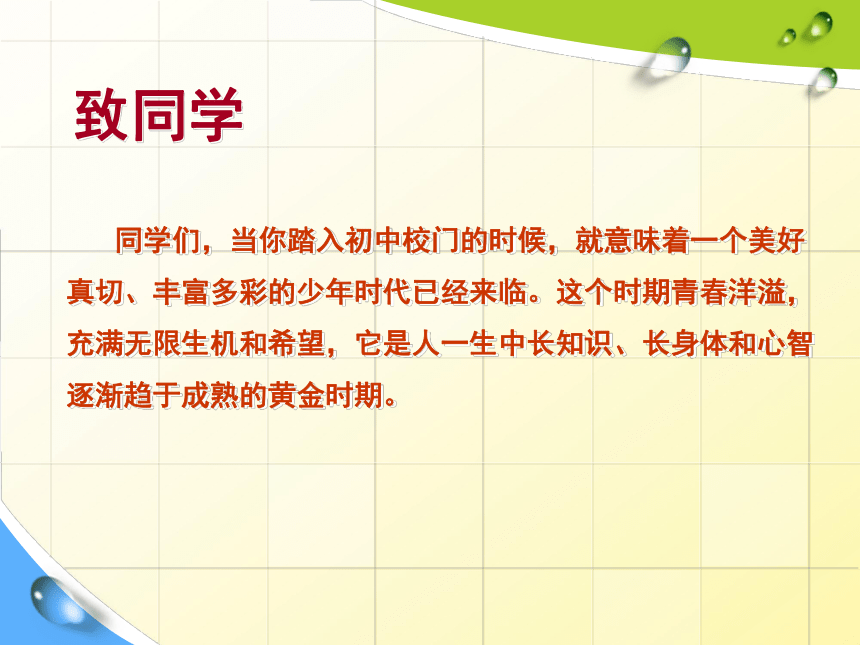 致同学

同学们，当你踏入初中校门的时候，就意味着一个美好真切、丰富多彩的少年时代已经来临。这个时期青春洋溢，充满无限生机和希望，它是人一生中长知识、长身体和心智逐渐趋于成熟的黄金时期。